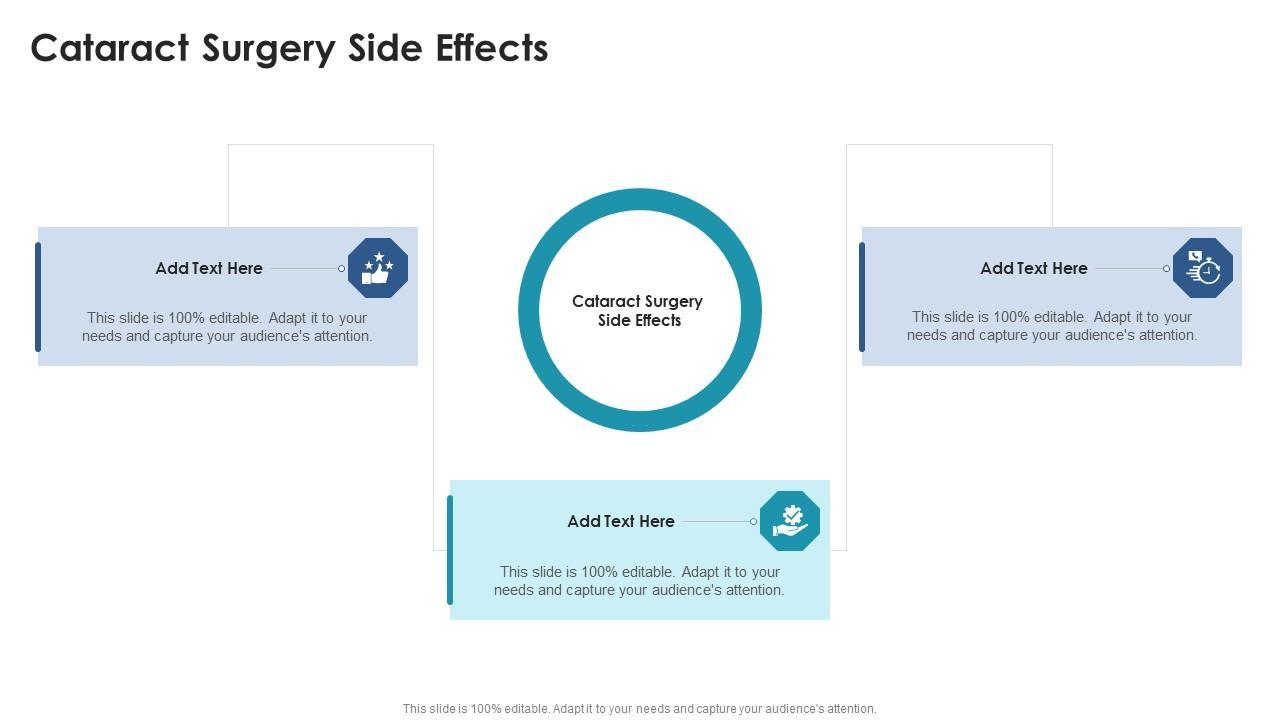 Cataract Surgery Side Effects

Add Text Here

This slide is 100% editable. Adapt it to your needs and capture your audience's attention.

Cataract Surgery Side Effects

Add Text Here

This slide is 100% editable. Adapt it to your needs and capture your audience's attention.

Add Text Here

This slide is 100% editable. Adapt it to your needs and capture your audience's attention.

This slide is 100% editable. Adapt it to your needs and capture your audience's attention.